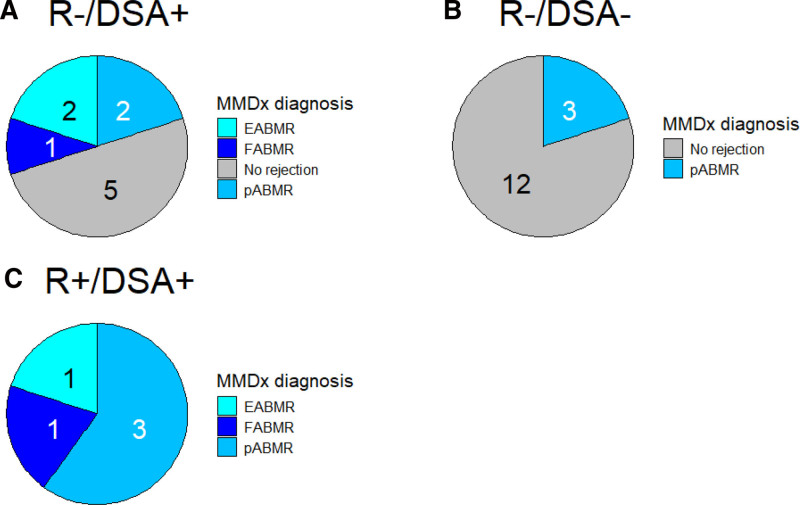 A R-/DSA+

2
2
1
5

MMDx diagnosis
EABMR
FABMR
No rejection
pABMR

B R-/DSA-

3
12

MMDx diagnosis
No rejection
pABMR

C R+/DSA+

1
1
3

MMDx diagnosis
EABMR
FABMR
pABMR